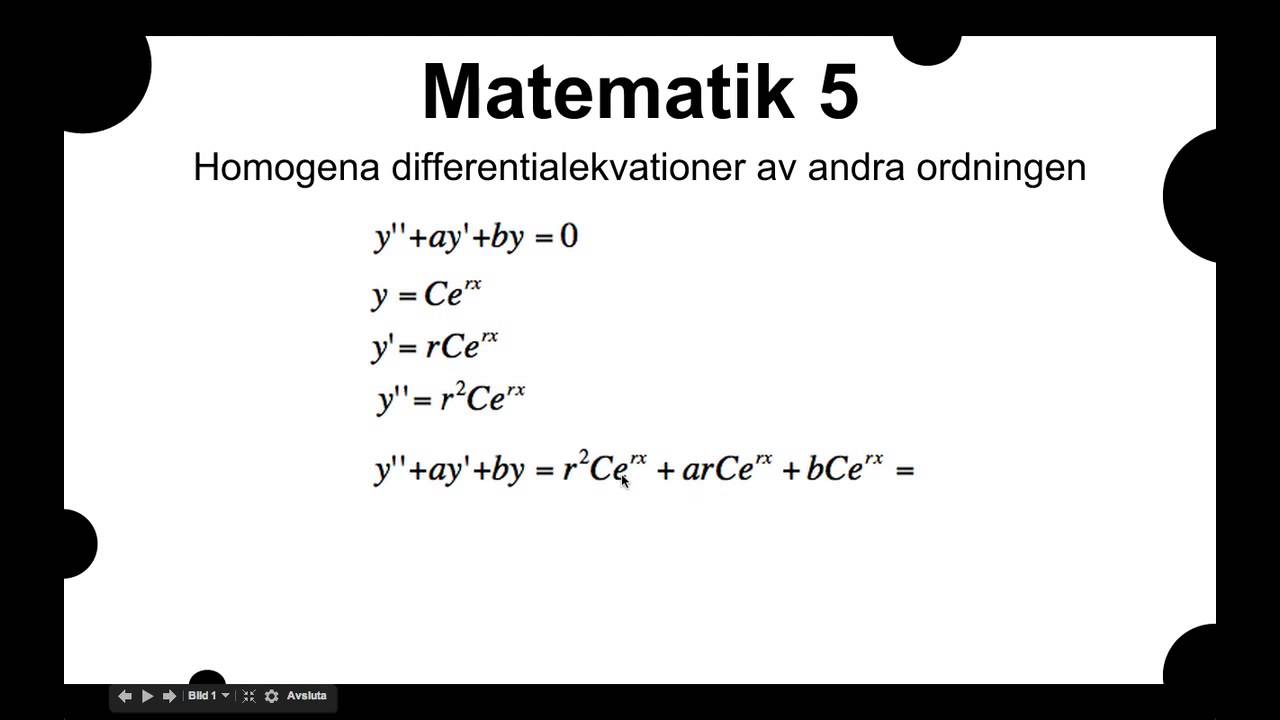 Matematik 5

Homogena differentialekvationer av andra ordningen

$y''+ay'+by=0$

$y=Ce^{rx}$

$y'=rCe^{rx}$

$y''=r^2Ce^{rx}$

$y''+ay'+by=r^2Ce^{rx}+arCe^{rx}+bCe^{rx}=$

Bild 1 Avsluta